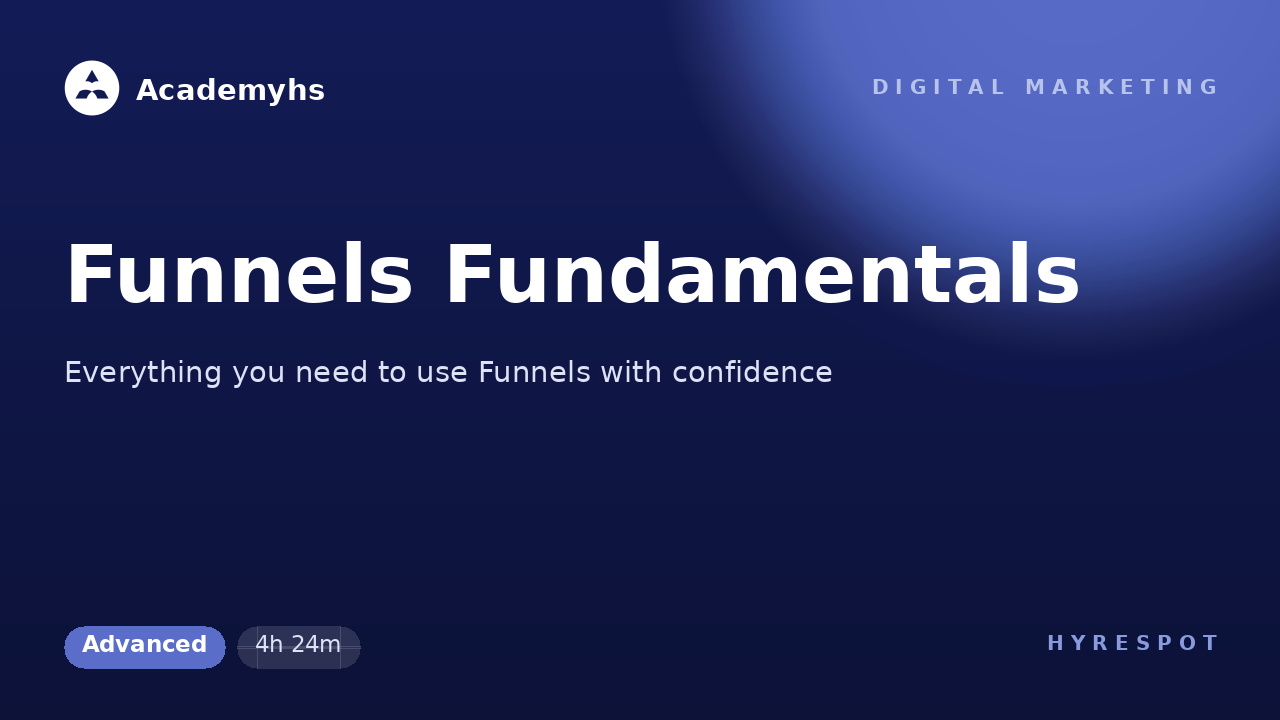 Academyhs

DIGITAL MARKETING

Funnels Fundamentals

Everything you need to use Funnels with confidence

Advanced

4h 24m

HYRESPOT